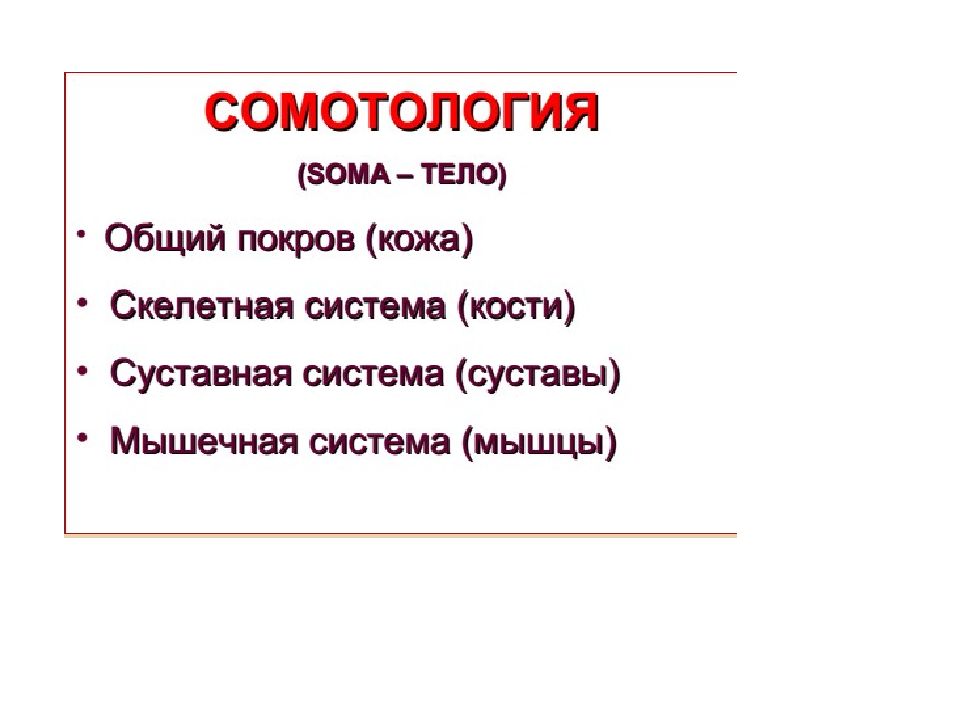 СОМОТОЛОГИЯ

(SOMA – ТЕЛО)

• Общий покров (кожа)
• Скелетная система (кости)
• Суставная система (суставы)
• Мышечная система (мышцы)